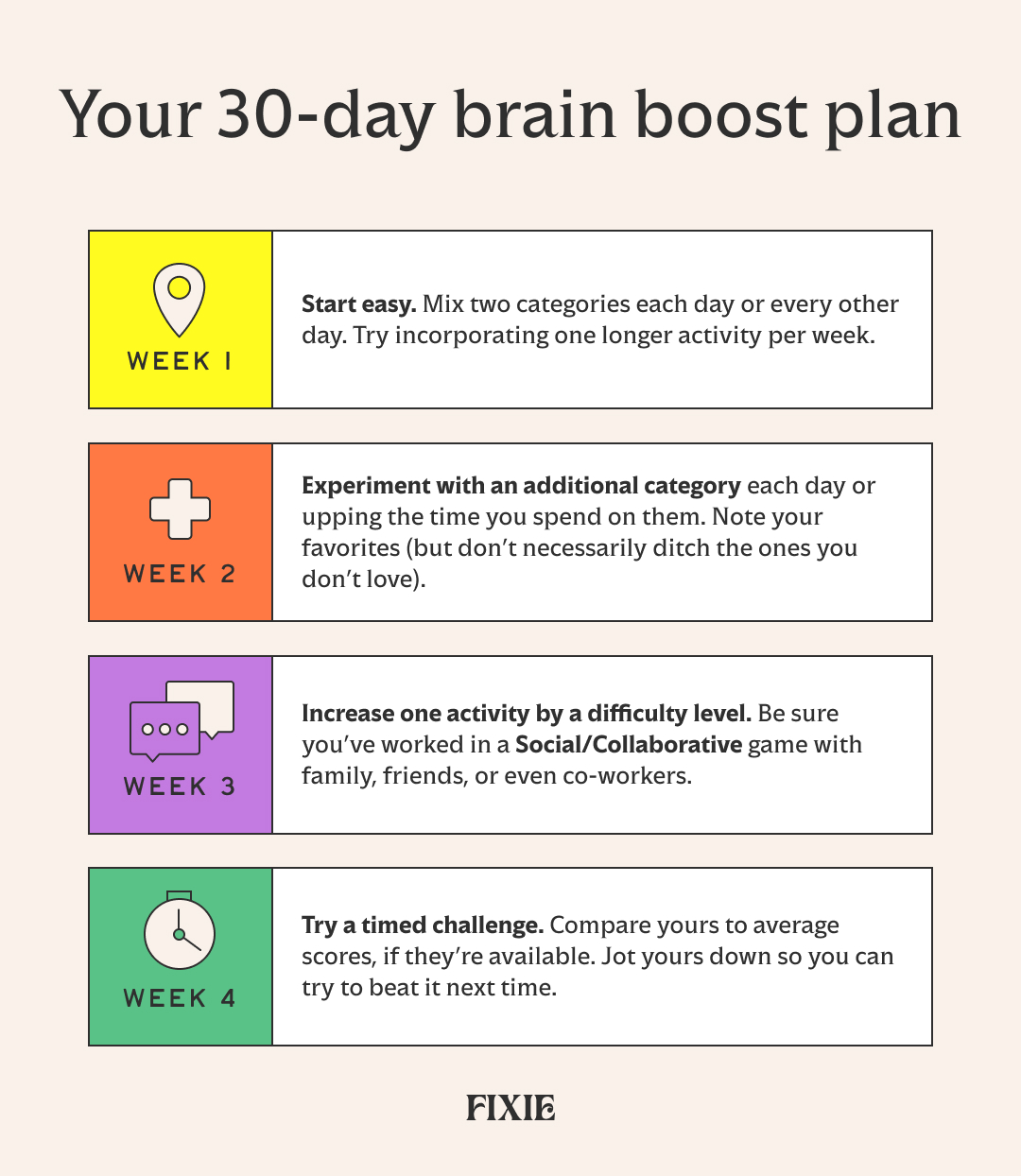 Your 30-day brain boost plan

WEEK 1

Start easy. Mix two categories each day or every other day. Try incorporating one longer activity per week.

WEEK 2

Experiment with an additional category each day or upping the time you spend on them. Note your favorites (but don't necessarily ditch the ones you don't love).

WEEK 3

Increase one activity by a difficulty level. Be sure you've worked in a Social/Collaborative game with family, friends, or even co-workers.

WEEK 4

Try a timed challenge. Compare yours to average scores, if they're available. Jot yours down so you can try to beat it next time.

FIXIE